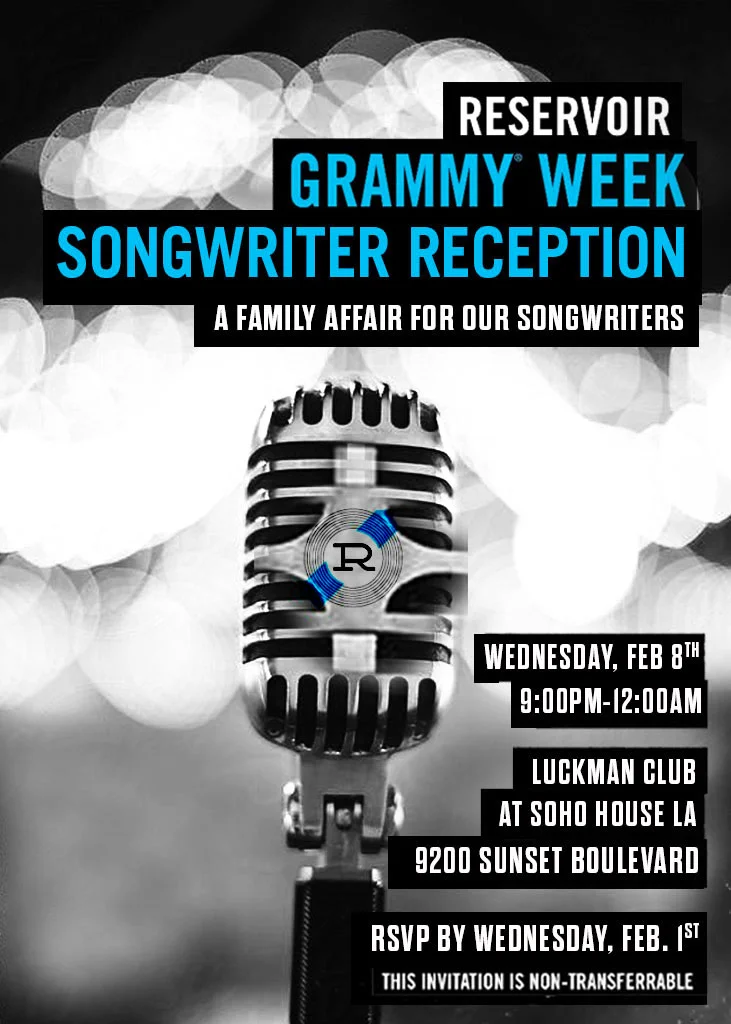 RESERVOIR
GRAMMY® WEEK
SONGWRITER RECEPTION
A FAMILY AFFAIR FOR OUR SONGWRITERS

R

WEDNESDAY, FEB 8TH
9:00PM-12:00AM

LUCKMAN CLUB
AT SOHO HOUSE LA
9200 SUNSET BOULEVARD

RSVP BY WEDNESDAY, FEB. 1ST
THIS INVITATION IS NON-TRANSFERRABLE